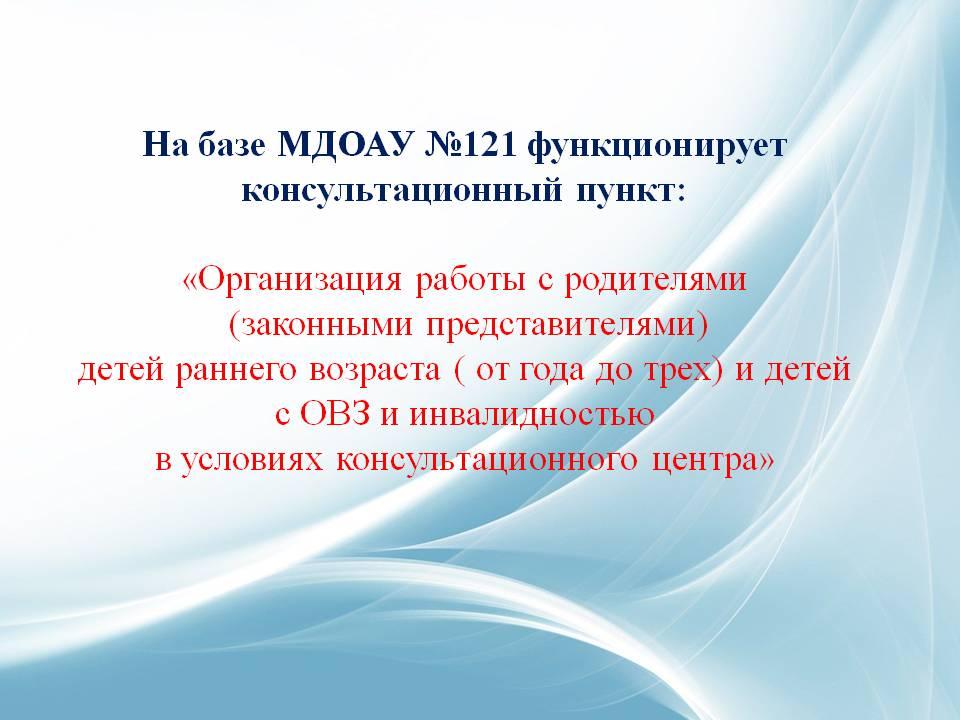 На базе МДОАУ №121 функционирует консультационный пункт:

«Организация работы с родителями (законными представителями) детей раннего возраста ( от года до трех) и детей с ОВЗ и инвалидностью в условиях консультационного центра»